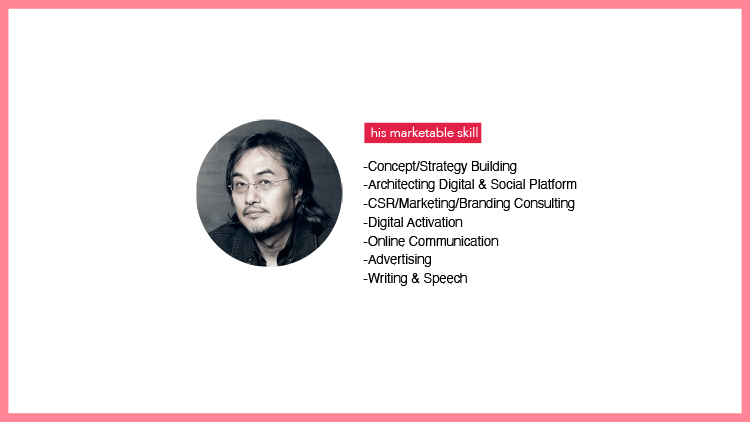 his marketable skill

-Concept/Strategy Building
-Architecting Digital & Social Platform
-CSR/Marketing/Branding Consulting
-Digital Activation
-Online Communication
-Advertising
-Writing & Speech